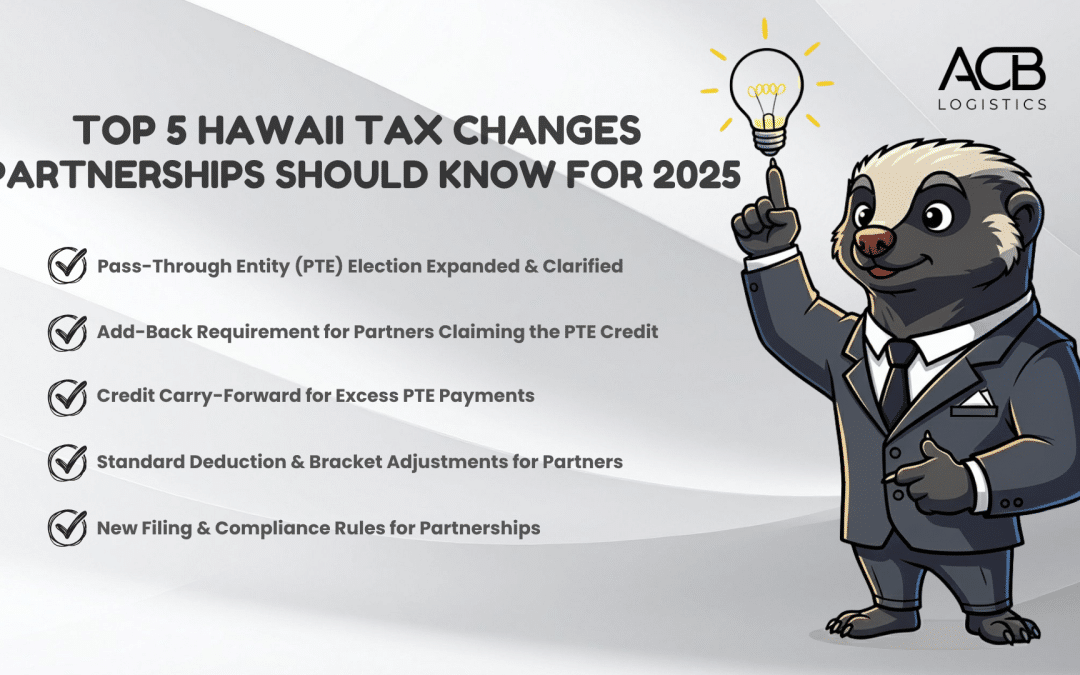 ACB
LOGISTICS

TOP 5 HAWAII TAX CHANGES
PARTNERSHIPS SHOULD KNOW FOR 2025

Pass-Through Entity (PTE) Election Expanded & Clarified

Add-Back Requirement for Partners Claiming the PTE Credit

Credit Carry-Forward for Excess PTE Payments

Standard Deduction & Bracket Adjustments for Partners

New Filing & Compliance Rules for Partnerships